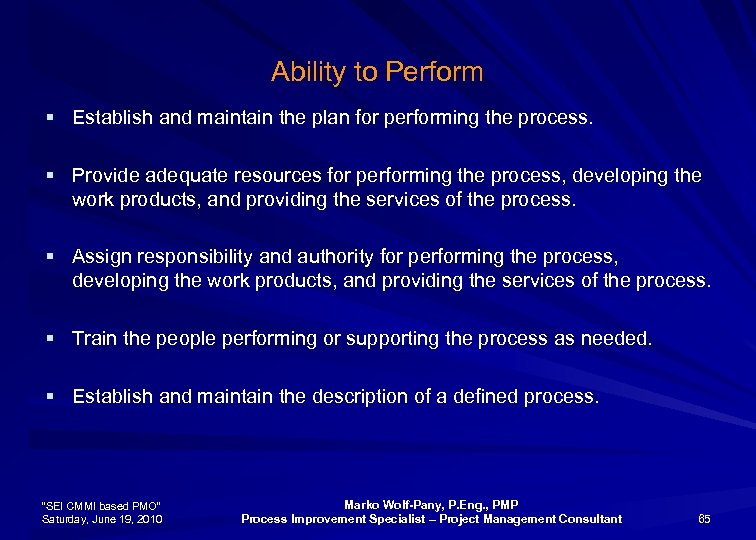 Ability to Perform

▪ Establish and maintain the plan for performing the process.

▪ Provide adequate resources for performing the process, developing the work products, and providing the services of the process.

▪ Assign responsibility and authority for performing the process, developing the work products, and providing the services of the process.

▪ Train the people performing or supporting the process as needed.

▪ Establish and maintain the description of a defined process.

"SEI CMMI based PMO"
Saturday, June 19, 2010

Marko Wolf-Pany, P.Eng., PMP
Process Improvement Specialist – Project Management Consultant

65